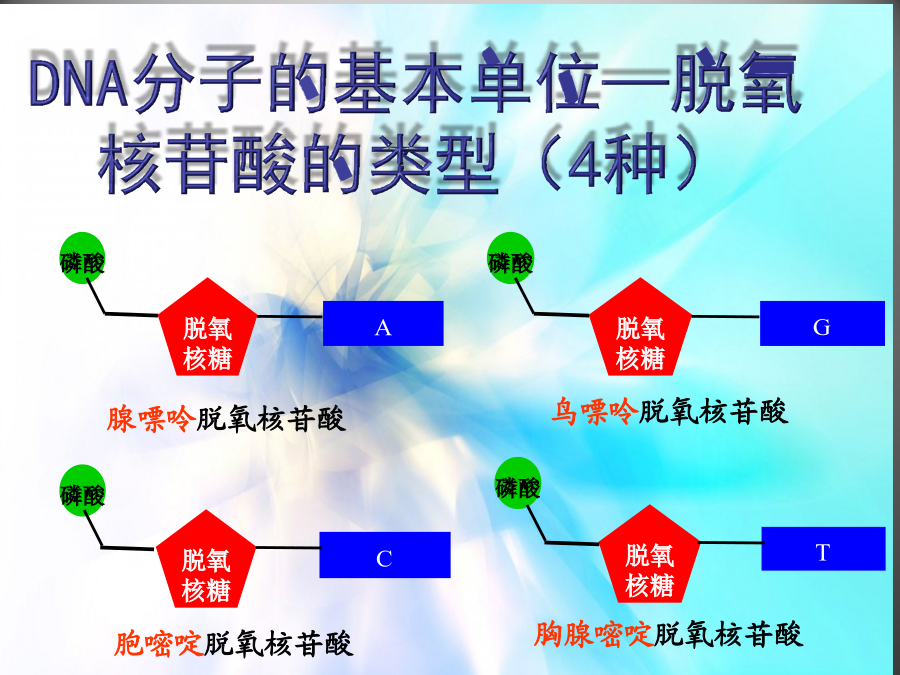 DNA分子的基本单位—脱氧核苷酸的类型（4种）

磷酸

脱氧核糖

A

腺嘌呤脱氧核苷酸

磷酸

脱氧核糖

G

鸟嘌呤脱氧核苷酸

磷酸

脱氧核糖

C

胞嘧啶脱氧核苷酸

磷酸

脱氧核糖

T

胸腺嘧啶脱氧核苷酸